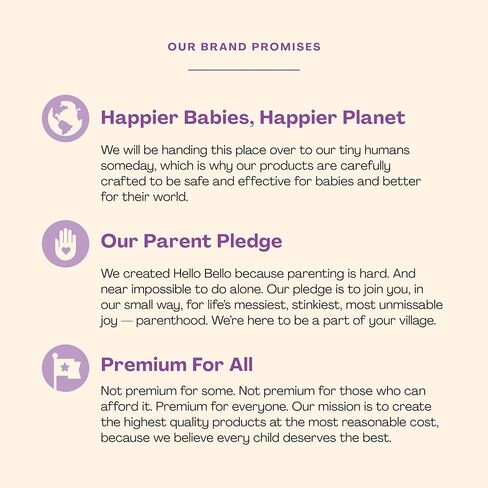 OUR BRAND PROMISES

Happier Babies, Happier Planet

We will be handing this place over to our tiny humans someday, which is why our products are carefully crafted to be safe and effective for babies and better for their world.

Our Parent Pledge

We created Hello Bello because parenting is hard. And near impossible to do alone. Our pledge is to join you, in our small way, for life's messiest, stinkiest, most unmissable joy — parenthood. We're here to be a part of your village.

Premium For All

Not premium for some. Not premium for those who can afford it. Premium for everyone. Our mission is to create the highest quality products at the most reasonable cost, because we believe every child deserves the best.